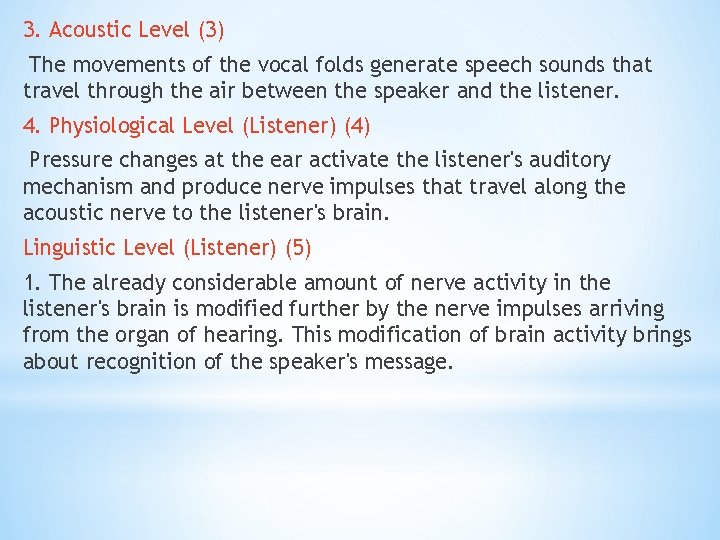 3. Acoustic Level (3)

The movements of the vocal folds generate speech sounds that travel through the air between the speaker and the listener.

4. Physiological Level (Listener) (4)

Pressure changes at the ear activate the listener's auditory mechanism and produce nerve impulses that travel along the acoustic nerve to the listener's brain.

Linguistic Level (Listener) (5)

1. The already considerable amount of nerve activity in the listener's brain is modified further by the nerve impulses arriving from the organ of hearing. This modification of brain activity brings about recognition of the speaker's message.